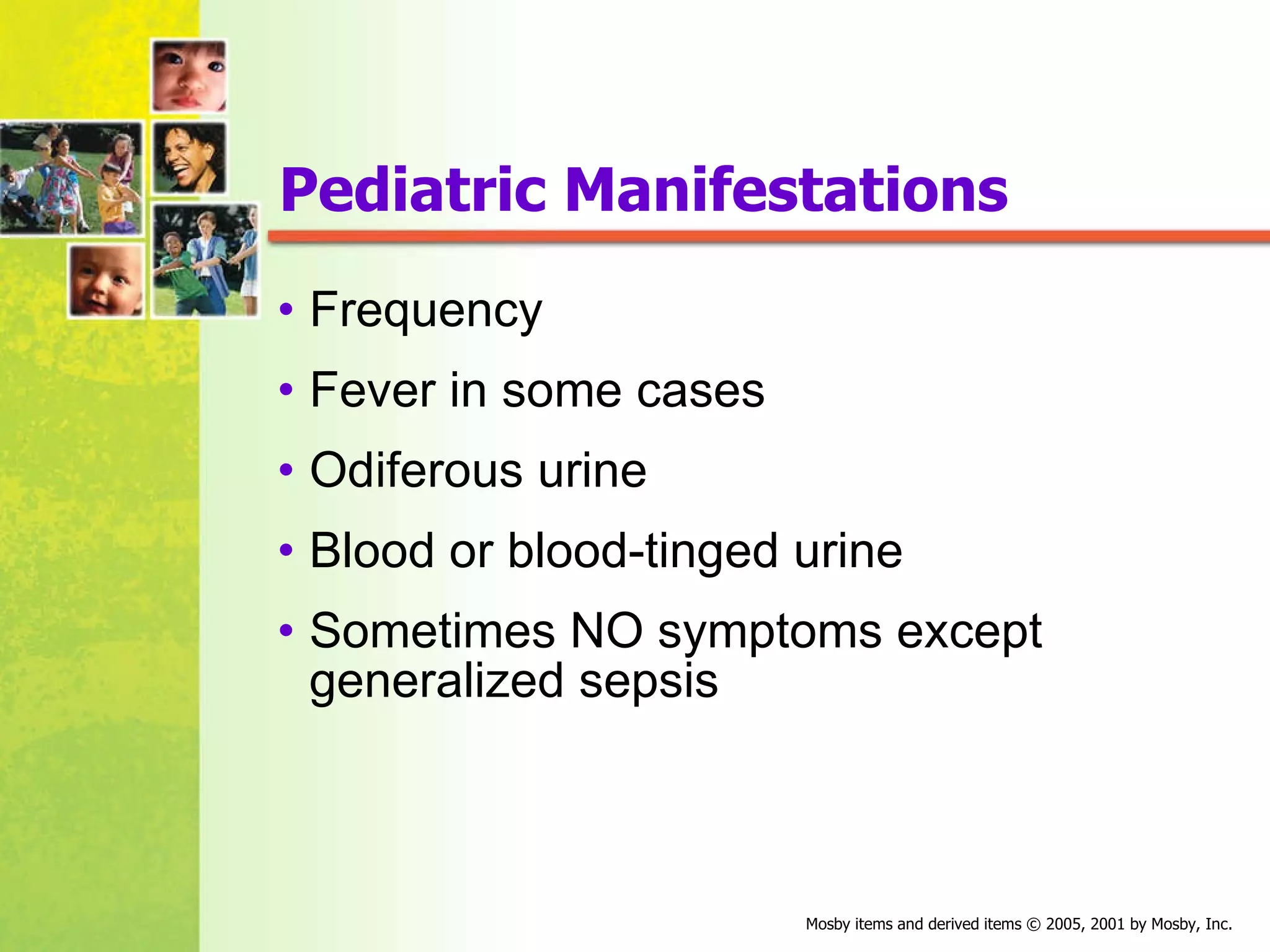 Pediatric Manifestations

• Frequency
• Fever in some cases
• Odiferous urine
• Blood or blood-tinged urine
• Sometimes NO symptoms except generalized sepsis

Mosby items and derived items © 2005, 2001 by Mosby, Inc.